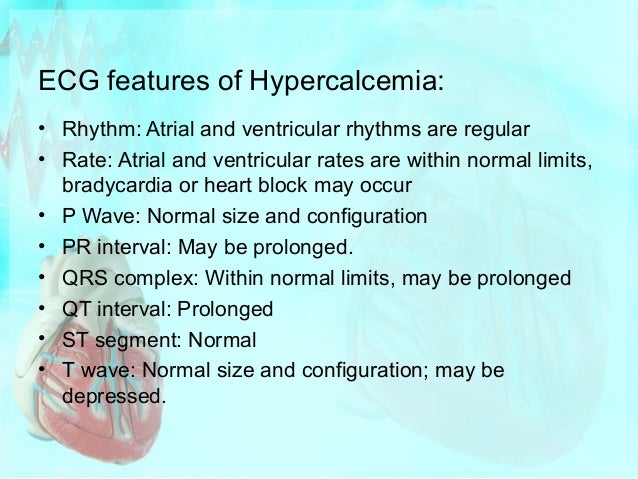 ECG features of Hypercalcemia:

• Rhythm: Atrial and ventricular rhythms are regular
• Rate: Atrial and ventricular rates are within normal limits, bradycardia or heart block may occur
• P Wave: Normal size and configuration
• PR interval: May be prolonged.
• QRS complex: Within normal limits, may be prolonged
• QT interval: Prolonged
• ST segment: Normal
• T wave: Normal size and configuration; may be depressed.